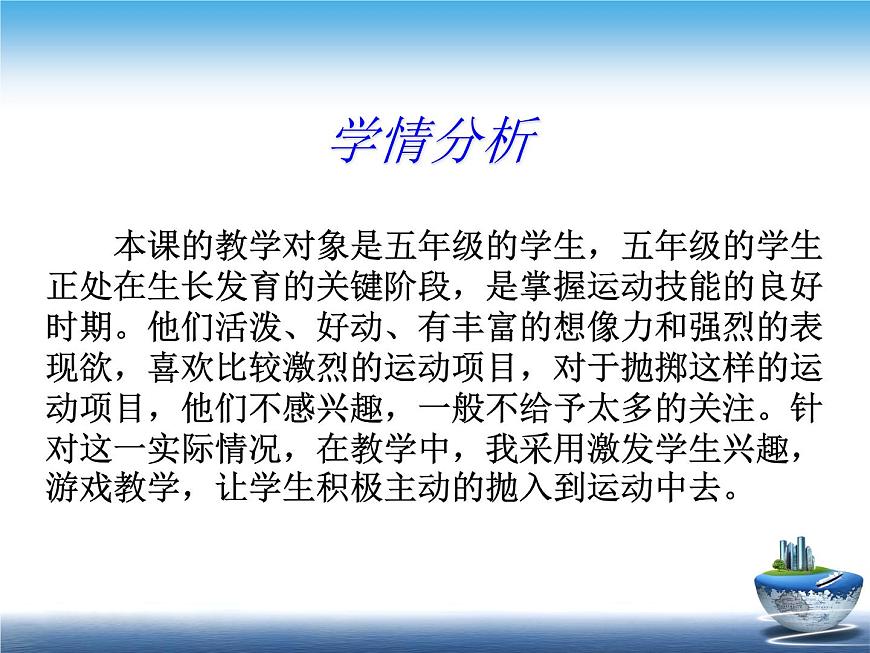 学情分析

本课的教学对象是五年级的学生，五年级的学生正处在生长发育的关键阶段，是掌握运动技能的良好时期。他们活泼、好动、有丰富的想像力和强烈的表现欲，喜欢比较激烈的运动项目，对于抛掷这样的运动项目，他们不感兴趣，一般不给予太多的关注。针对这一实际情况，在教学中，我采用激发学生兴趣，游戏教学，让学生积极主动的抛入到运动中去。